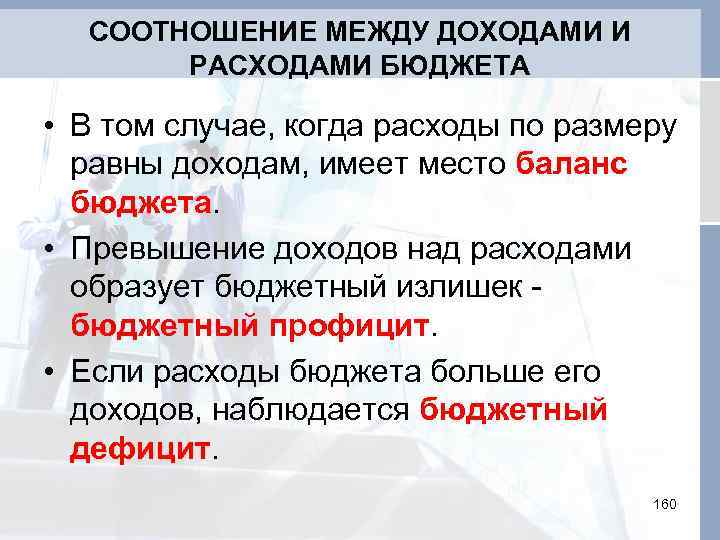 СООТНОШЕНИЕ МЕЖДУ ДОХОДАМИ И РАСХОДАМИ БЮДЖЕТА

• В том случае, когда расходы по размеру равны доходам, имеет место баланс бюджета.

• Превышение доходов над расходами образует бюджетный излишек - бюджетный профицит.

• Если расходы бюджета больше его доходов, наблюдается бюджетный дефицит.

160